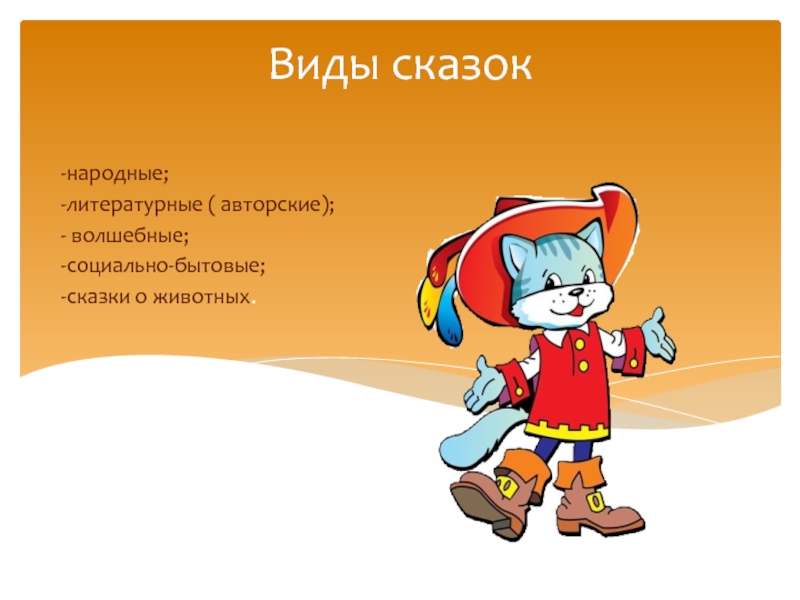 Виды сказок

-народные;
-литературные ( авторские);
- волшебные;
-социально-бытовые;
-сказки о животных.